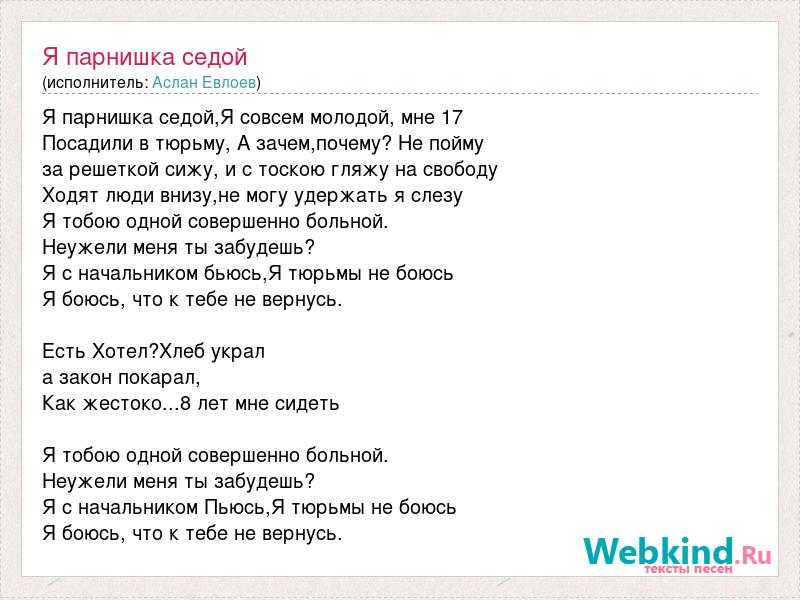 Я парнишка седой
(исполнитель: Аслан Евлоев)

Я парнишка седой,Я совсем молодой, мне 17
Посадили в тюрьму, А зачем,почему? Не пойму
за решеткой сижу, и с тоскою гляжу на свободу
Ходят люди внизу,не могу удержать я слезу
Я тобою одной совершенно больной.
Неужели меня ты забудешь?
Я с начальником бьюсь,Я тюрьмы не боюсь
Я боюсь, что к тебе не вернусь.

Есть Хотел?Хлеб украл
а закон покарал,
Как жестоко...8 лет мне сидеть

Я тобою одной совершенно больной.
Неужели меня ты забудешь?
Я с начальником Пьюсь,Я тюрьмы не боюсь
Я боюсь, что к тебе не вернусь.

Webkind.Ru
тексты песен